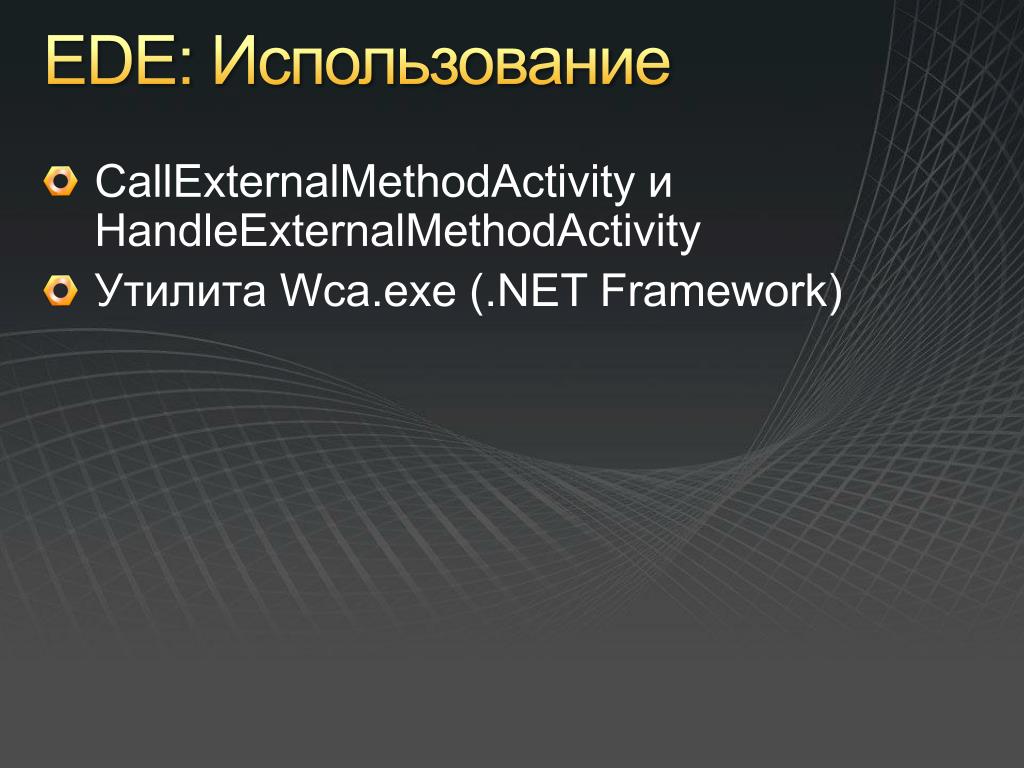 EDE: Использование

CallExternalMethodActivity и HandleExternalMethodActivity

Утилита Wca.exe (.NET Framework)